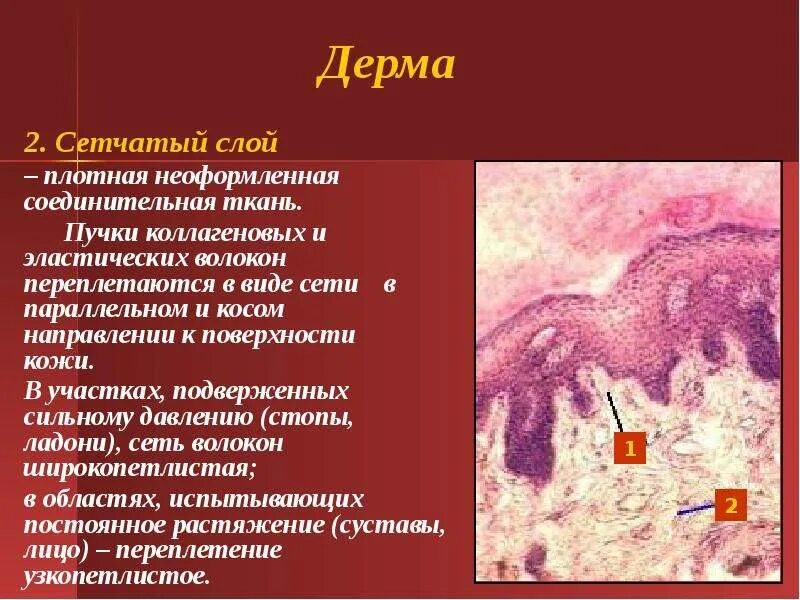 Дерма

2. Сетчатый слой

– плотная неоформленная соединительная ткань.

Пучки коллагеновых и эластических волокон переплетаются в виде сети в параллельном и косом направлении к поверхности кожи.

В участках, подверженных сильному давлению (стопы, ладони), сеть волокон широкопетлистая;

в областях, испытывающих постоянное растяжение (суставы, лицо) – переплетение узкопетлистое.

1

2